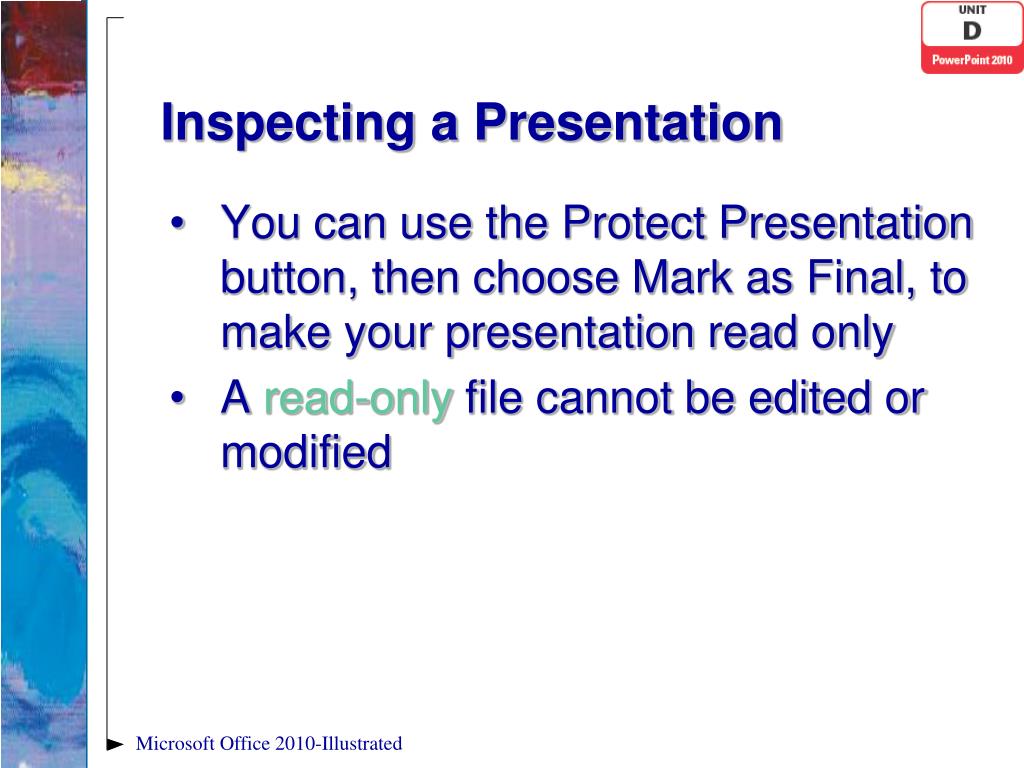 UNIT
D
PowerPoint 2010

Inspecting a Presentation

• You can use the Protect Presentation button, then choose Mark as Final, to make your presentation read only
• A read-only file cannot be edited or modified

Microsoft Office 2010-Illustrated